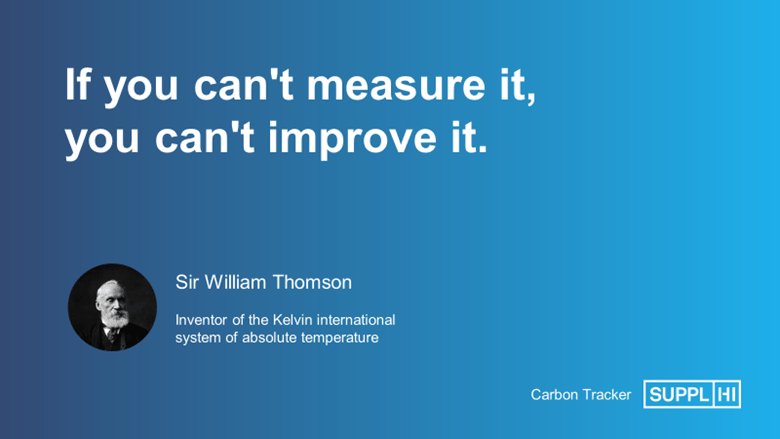 If you can't measure it, you can't improve it.

Sir William Thomson

Inventor of the Kelvin international system of absolute temperature

Carbon Tracker SUPPL HI